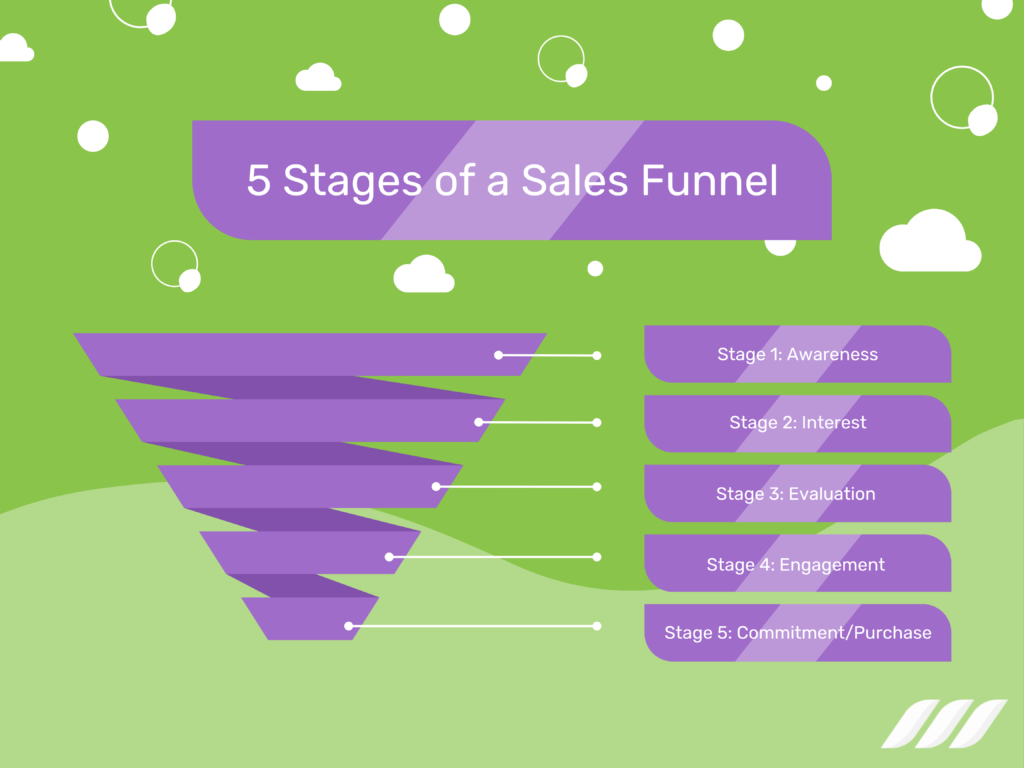 5 Stages of a Sales Funnel

Stage 1: Awareness

Stage 2: Interest

Stage 3: Evaluation

Stage 4: Engagement

Stage 5: Commitment/Purchase